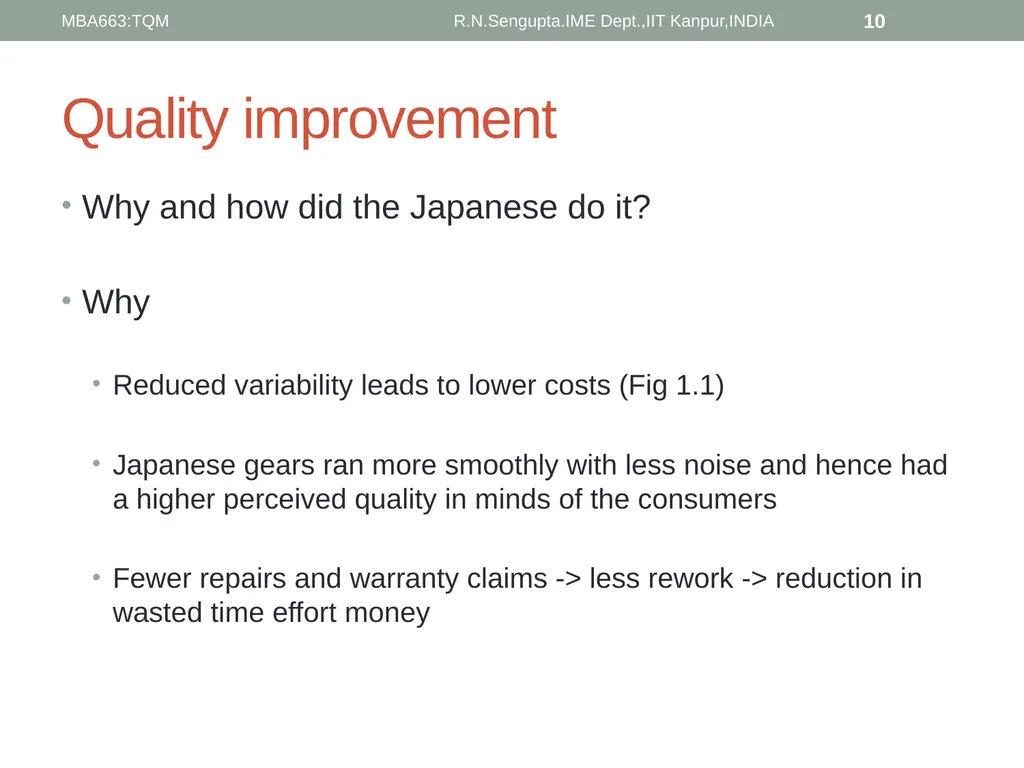 MBA663:TQM R.N.Sengupta.IME Dept.,IIT Kanpur,INDIA 10

Quality improvement

• Why and how did the Japanese do it?

• Why

• Reduced variability leads to lower costs (Fig 1.1)

• Japanese gears ran more smoothly with less noise and hence had a higher perceived quality in minds of the consumers

• Fewer repairs and warranty claims -> less rework -> reduction in wasted time effort money